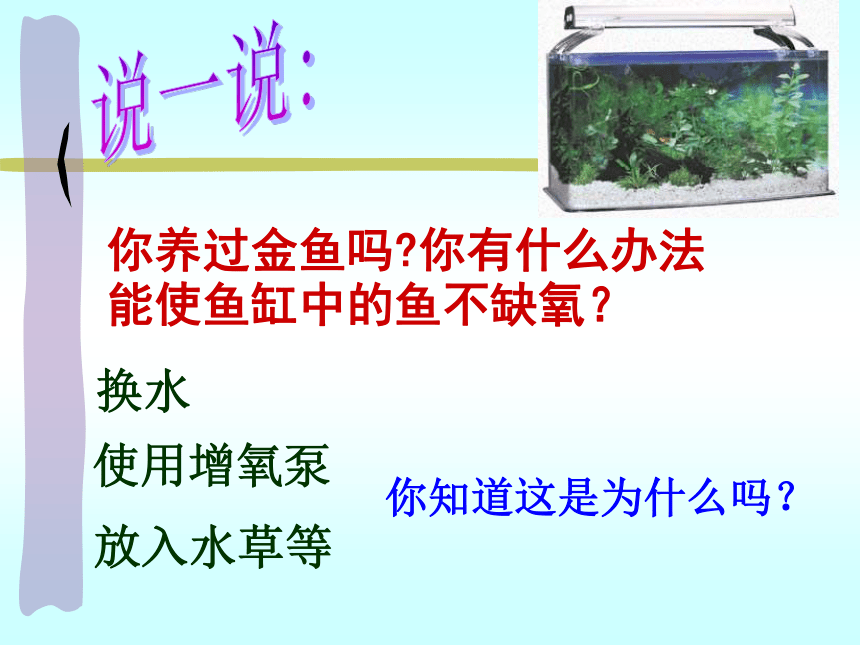 说一说:

你养过金鱼吗?你有什么办法能使鱼缸中的鱼不缺氧?

换水

使用增氧泵

放入水草等

你知道这是为什么吗?